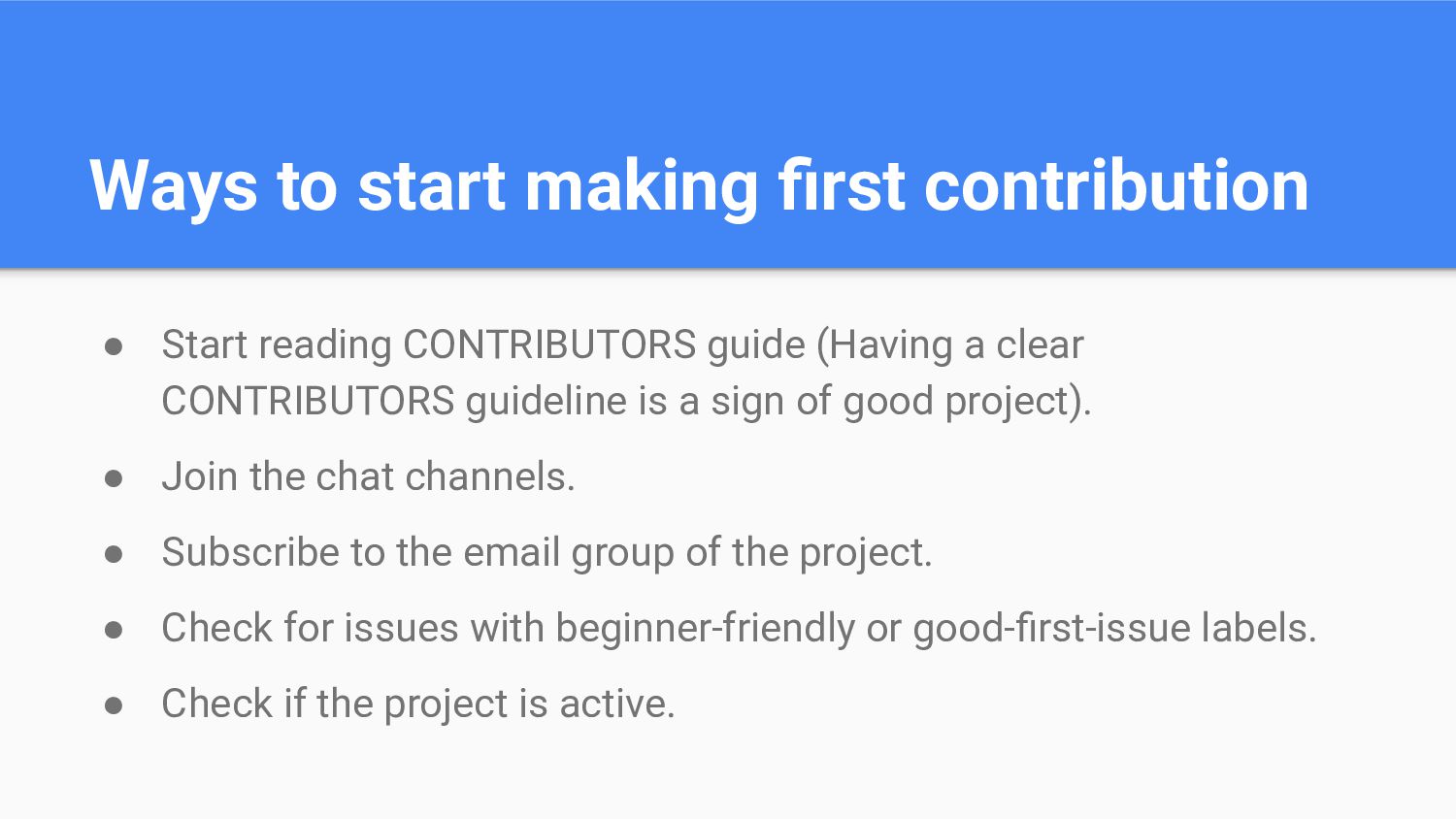 Ways to start making first contribution

● Start reading CONTRIBUTORS guide (Having a clear CONTRIBUTORS guideline is a sign of good project).
● Join the chat channels.
● Subscribe to the email group of the project.
● Check for issues with beginner-friendly or good-first-issue labels.
● Check if the project is active.